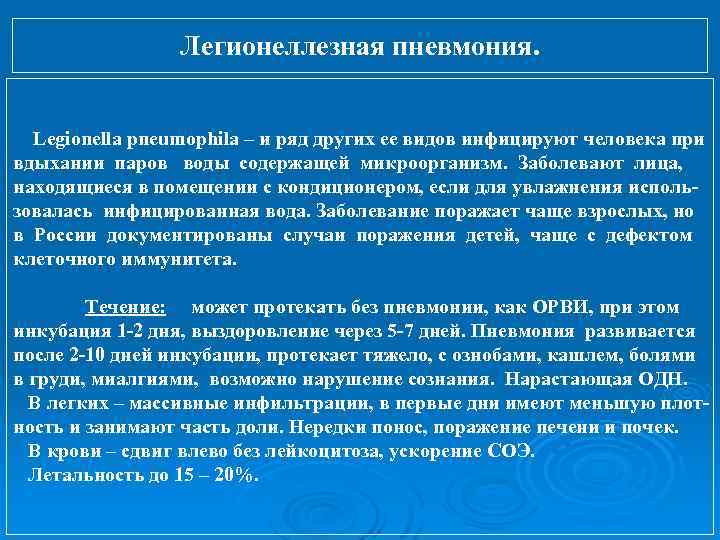 Легионеллезная пневмония.

Legionella pneumophila – и ряд других ее видов инфицируют человека при вдыхании паров воды содержащей микроорганизм. Заболевают лица, находящиеся в помещении с кондиционером, если для увлажнения использовалась инфицированная вода. Заболевание поражает чаще взрослых, но в России документированы случаи поражения детей, чаще с дефектом клеточного иммунитета.

Течение: может протекать без пневмонии, как ОРВИ, при этом инкубация 1-2 дня, выздоровление через 5-7 дней. Пневмония развивается после 2-10 дней инкубации, протекает тяжело, с ознобами, кашлем, болями в груди, миалгиями, возможно нарушение сознания. Нарастающая ОДН.

В легких – массивные инфильтрации, в первые дни имеют меньшую плотность и занимают часть доли. Нередки понос, поражение печени и почек.

В крови – сдвиг влево без лейкоцитоза, ускорение СОЭ.

Летальность до 15 – 20%.